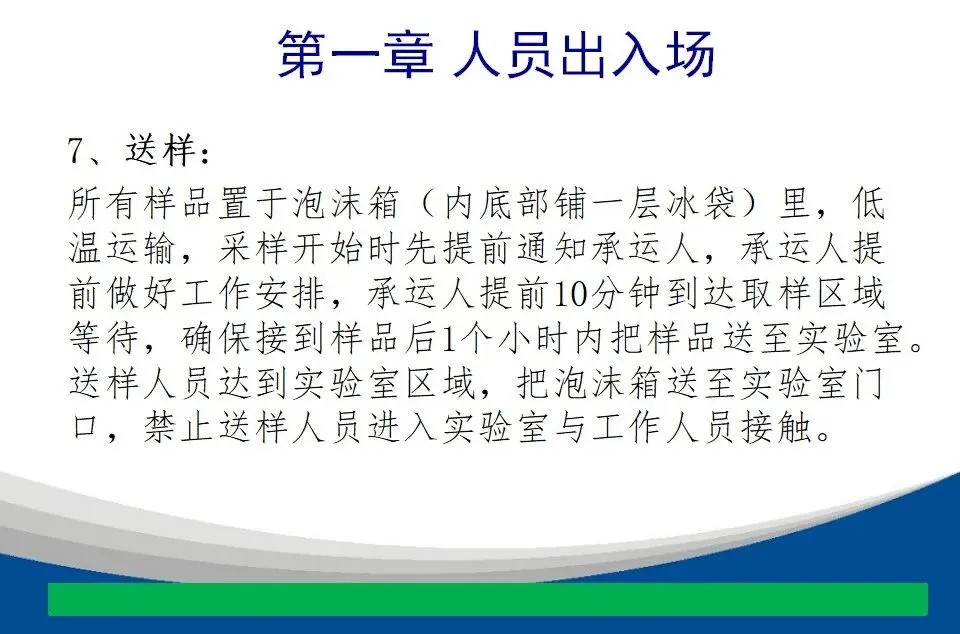 第一章 人员出入场

7、送样：

所有样品置于泡沫箱（内底部铺一层冰袋）里，低温运输，采样开始时先提前通知承运人，承运人提前做好工作安排，承运人提前10分钟到达取样区域等待，确保接到样品后1个小时内把样品送至实验室。送样人员达到实验室区域，把泡沫箱送至实验室门口，禁止送样人员进入实验室与工作人员接触。